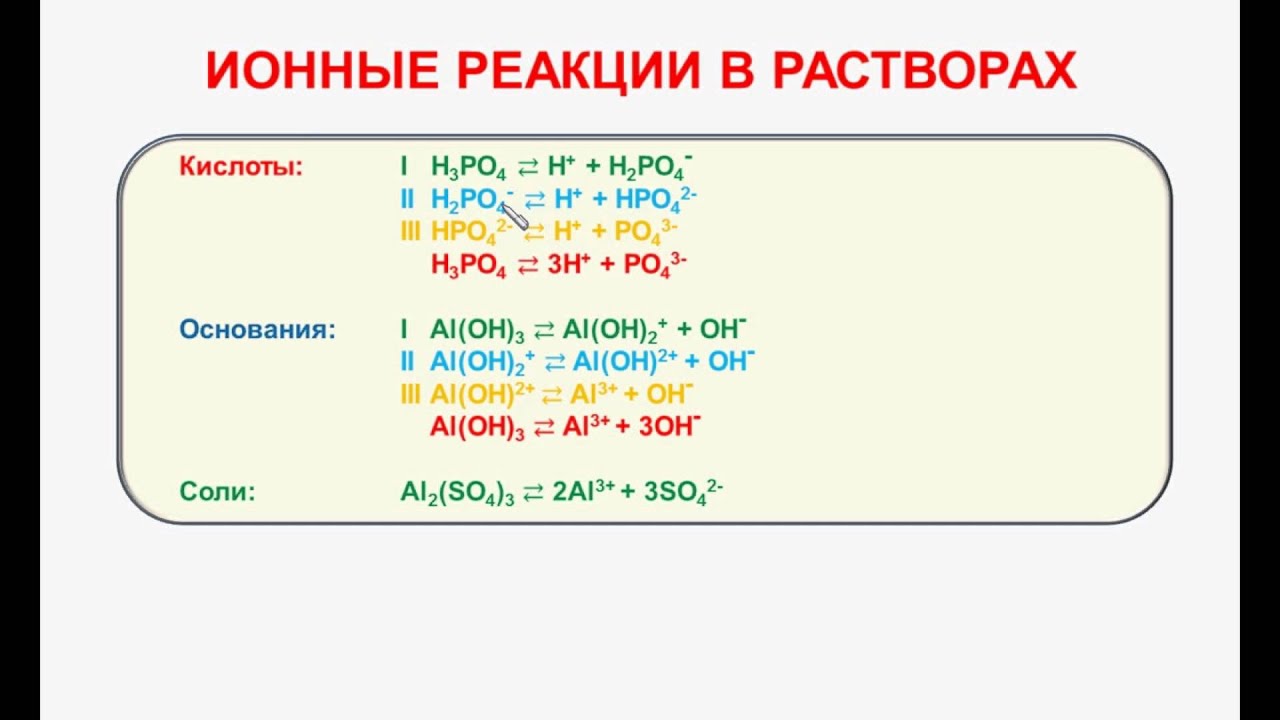 ИОННЫЕ РЕАКЦИИ В РАСТВОРАХ

Кислоты:
I $H_3PO_4 \rightleftarrows H^+ + H_2PO_4^-$
II $H_2PO_4^- \rightleftarrows H^+ + HPO_4^{2-}$
III $HPO_4^{2-} \rightleftarrows H^+ + PO_4^{3-}$
$H_3PO_4 \rightleftarrows 3H^+ + PO_4^{3-}$

Основания:
I $Al(OH)_3 \rightleftarrows Al(OH)_2^+ + OH^-$
II $Al(OH)_2^+ \rightleftarrows Al(OH)^{2+} + OH^-$
III $Al(OH)^{2+} \rightleftarrows Al^{3+} + OH^-$
$Al(OH)_3 \rightleftarrows Al^{3+} + 3OH^-$

Соли:
$Al_2(SO_4)_3 \rightleftarrows 2Al^{3+} + 3SO_4^{2-}$